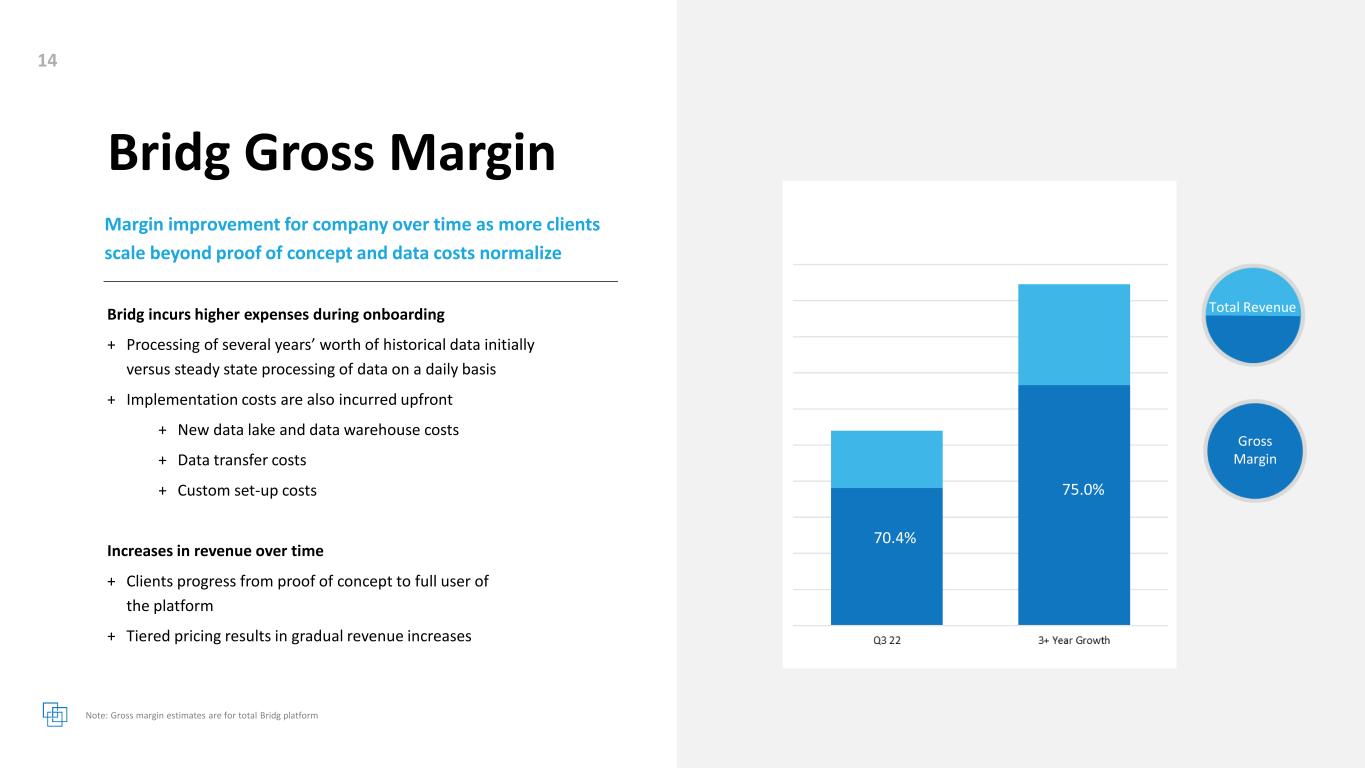 14

Bridg Gross Margin

Margin improvement for company over time as more clients scale beyond proof of concept and data costs normalize

Bridg incurs higher expenses during onboarding

+ Processing of several years' worth of historical data initially versus steady state processing of data on a daily basis

+ Implementation costs are also incurred upfront

+ New data lake and data warehouse costs

+ Data transfer costs

+ Custom set-up costs

Increases in revenue over time

+ Clients progress from proof of concept to full user of the platform

+ Tiered pricing results in gradual revenue increases

70.4%

75.0%

Q3 22

3+ Year Growth

Total Revenue

Gross Margin

Note: Gross margin estimates are for total Bridg platform